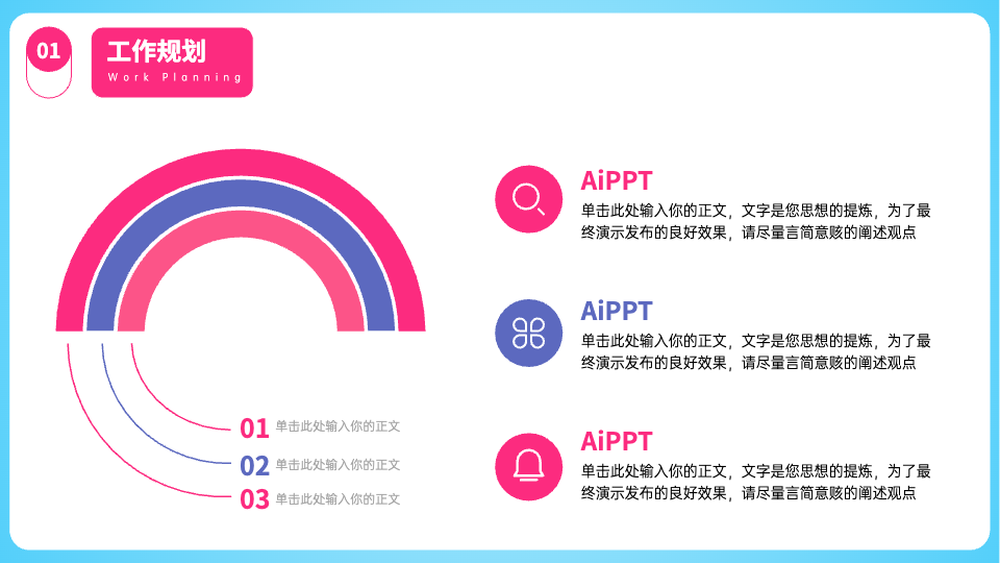 01

工作规划
Work Planning

01 单击此处输入你的正文
02 单击此处输入你的正文
03 单击此处输入你的正文

AiPPT
单击此处输入你的正文，文字是您思想的提炼，为了最终演示发布的良好效果，请尽量言简意赅的阐述观点

AiPPT
单击此处输入你的正文，文字是您思想的提炼，为了最终演示发布的良好效果，请尽量言简意赅的阐述观点

AiPPT
单击此处输入你的正文，文字是您思想的提炼，为了最终演示发布的良好效果，请尽量言简意赅的阐述观点